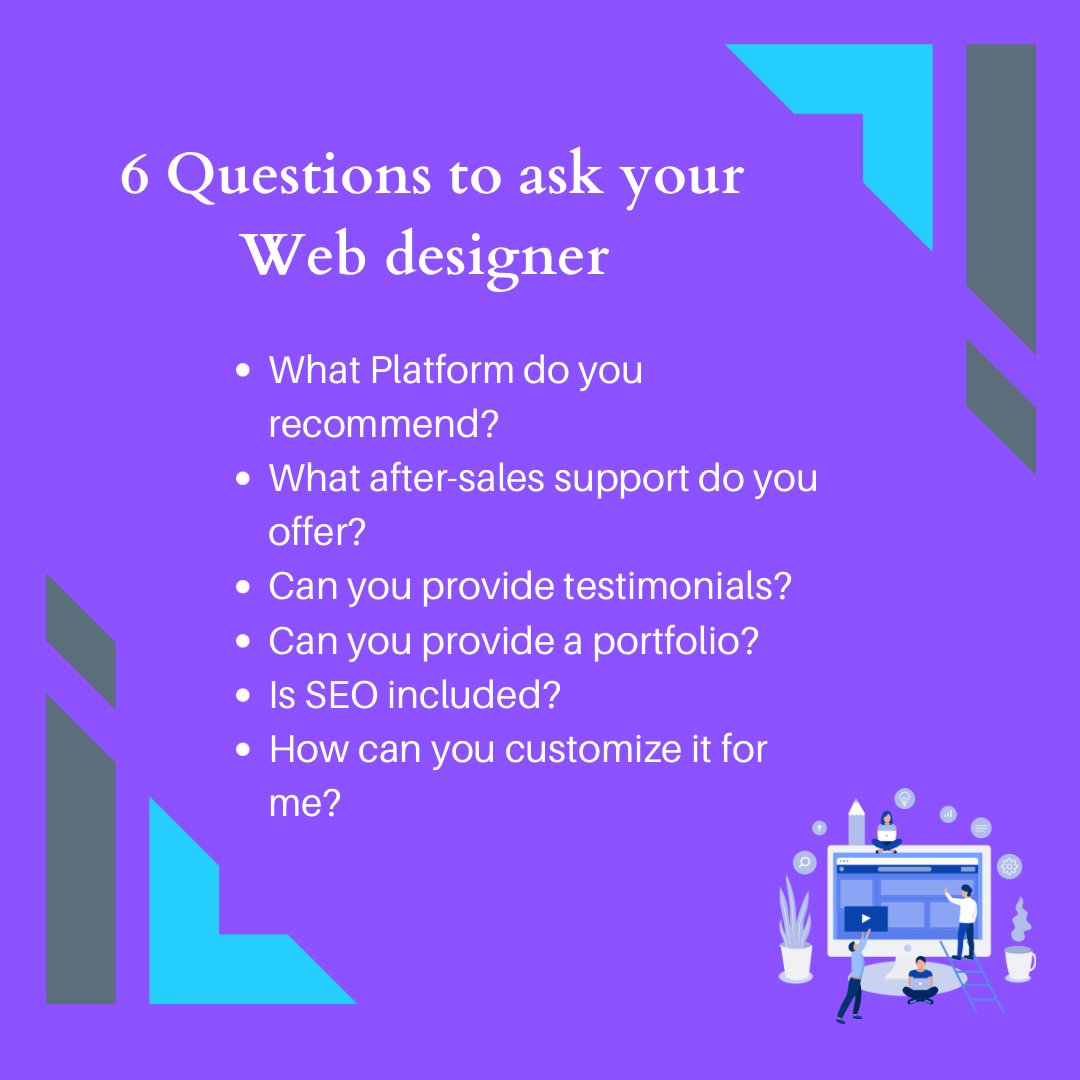 6 Questions to ask your Web designer

- What Platform do you recommend?
- What after-sales support do you offer?
- Can you provide testimonials?
- Can you provide a portfolio?
- Is SEO included?
- How can you customize it for me?